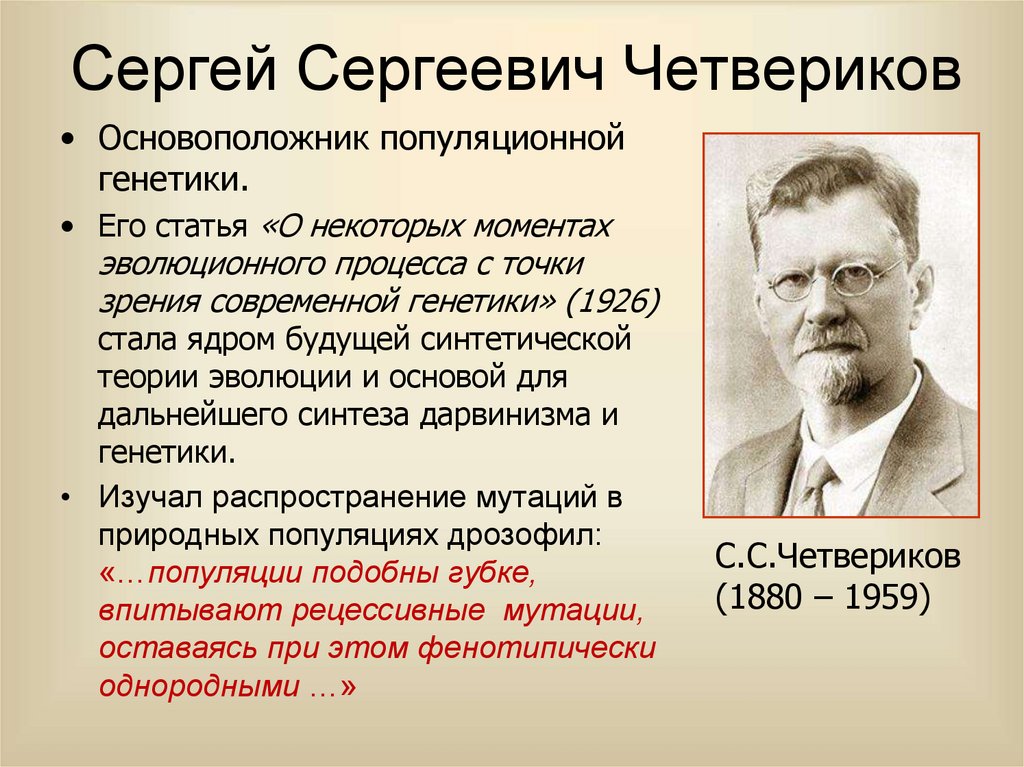 Сергей Сергеевич Четвериков

• Основоположник популяционной генетики.
• Его статья «О некоторых моментах эволюционного процесса с точки зрения современной генетики» (1926) стала ядром будущей синтетической теории эволюции и основой для дальнейшего синтеза дарвинизма и генетики.
• Изучал распространение мутаций в природных популяциях дрозофил: «…популяции подобны губке, впитывают рецессивные мутации, оставаясь при этом фенотипически однородными …»

С.С.Четвериков
(1880 – 1959)